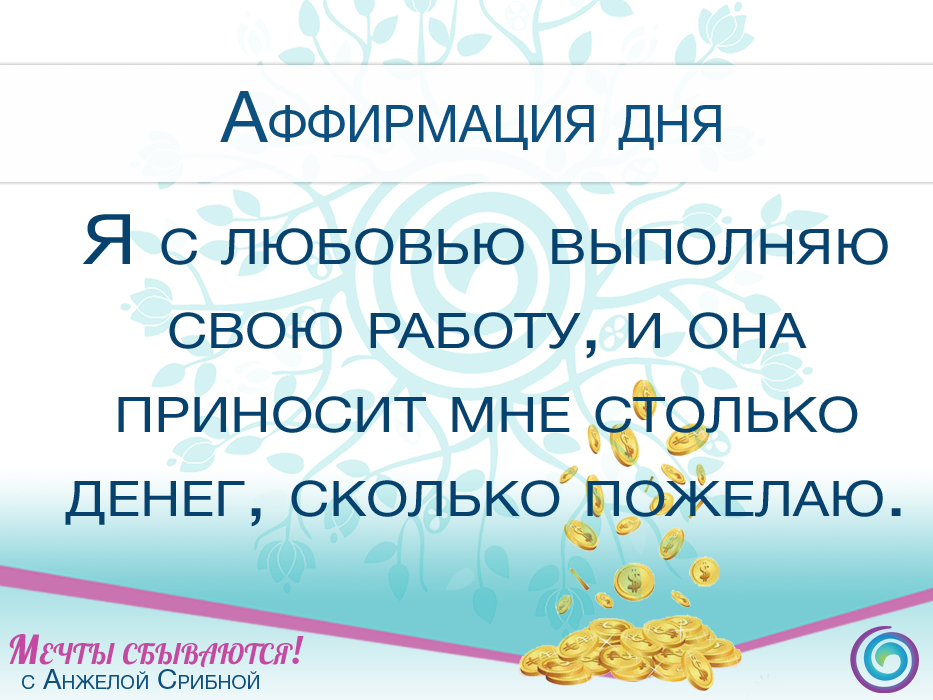 Аффирмация дня

Я с любовью выполняю свою работу, и она приносит мне столько денег, сколько пожелаю.

Мечты сбываются!
с Анжелой Срибной